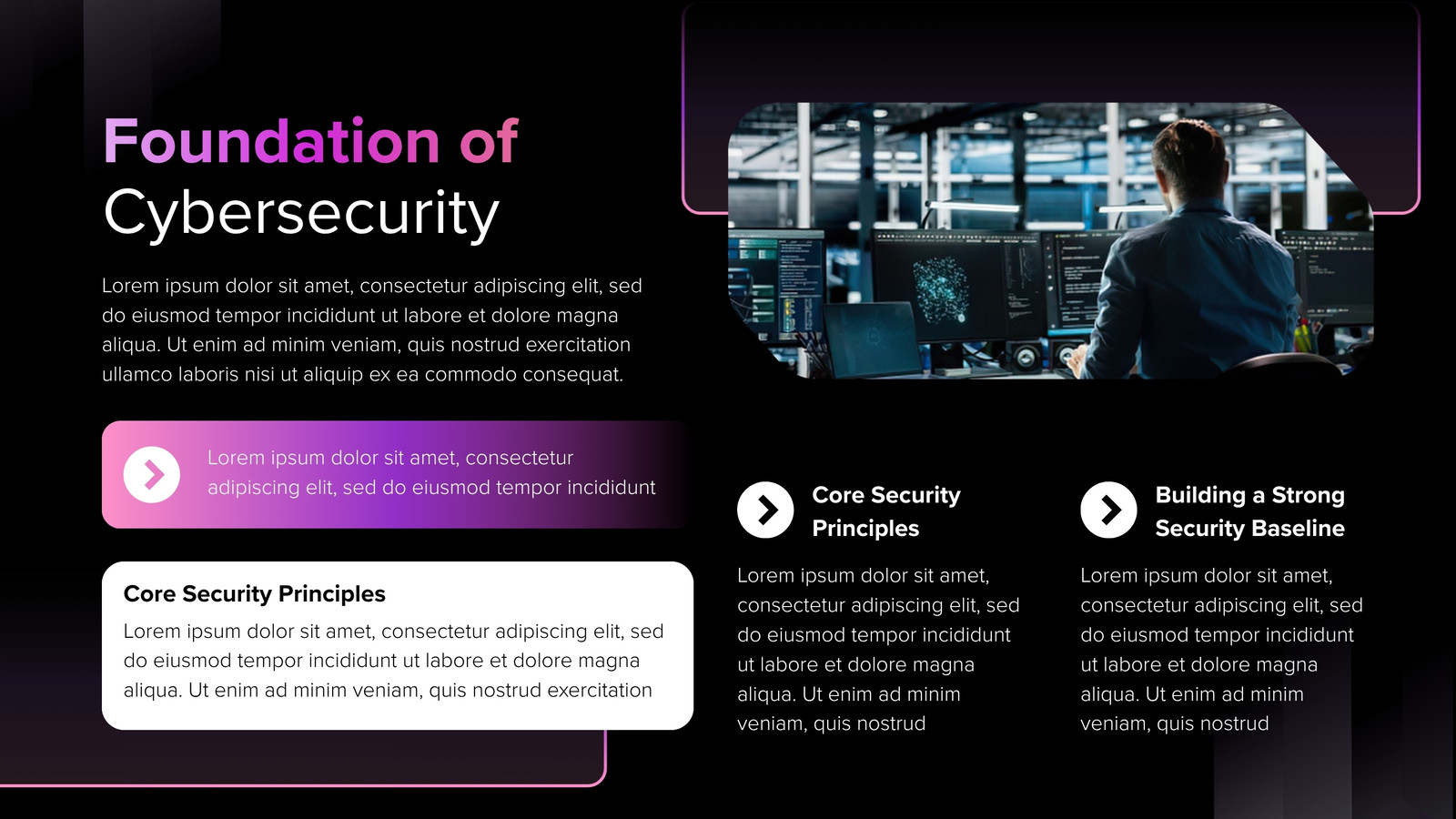 Foundation of Cybersecurity

Lorem ipsum dolor sit amet, consectetur adipiscing elit, sed do eiusmod tempor incididunt ut labore et dolore magna aliqua. Ut enim ad minim veniam, quis nostrud exercitation ullamco laboris nisi ut aliquip ex ea commodo consequat.

Lorem ipsum dolor sit amet, consectetur adipiscing elit, sed do eiusmod tempor incididunt

Core Security Principles
Lorem ipsum dolor sit amet, consectetur adipiscing elit, sed do eiusmod tempor incididunt ut labore et dolore magna aliqua. Ut enim ad minim veniam, quis nostrud exercitation

Core Security Principles

Lorem ipsum dolor sit amet, consectetur adipiscing elit, sed do eiusmod tempor incididunt ut labore et dolore magna aliqua. Ut enim ad minim veniam, quis nostrud

Building a Strong Security Baseline

Lorem ipsum dolor sit amet, consectetur adipiscing elit, sed do eiusmod tempor incididunt ut labore et dolore magna aliqua. Ut enim ad minim veniam, quis nostrud